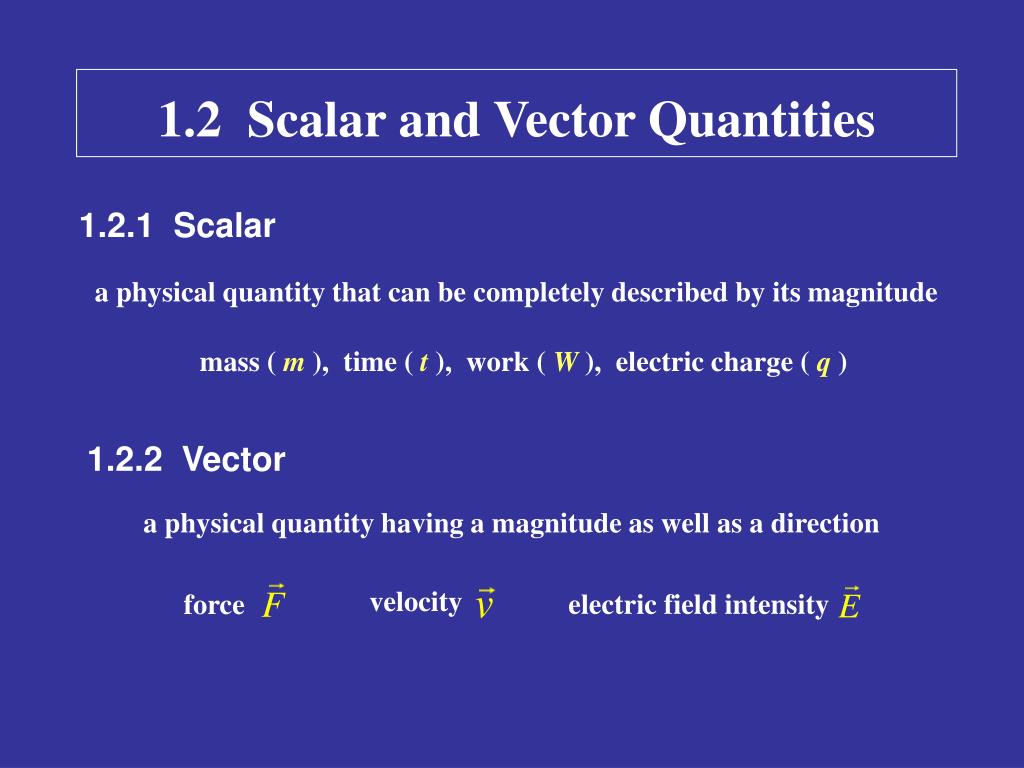 1.2 Scalar and Vector Quantities

1.2.1 Scalar

a physical quantity that can be completely described by its magnitude

mass ( $m$ ), time ( $t$ ), work ( $W$ ), electric charge ( $q$ )

1.2.2 Vector

a physical quantity having a magnitude as well as a direction

force $\vec{F}$ velocity $\vec{v}$ electric field intensity $\vec{E}$